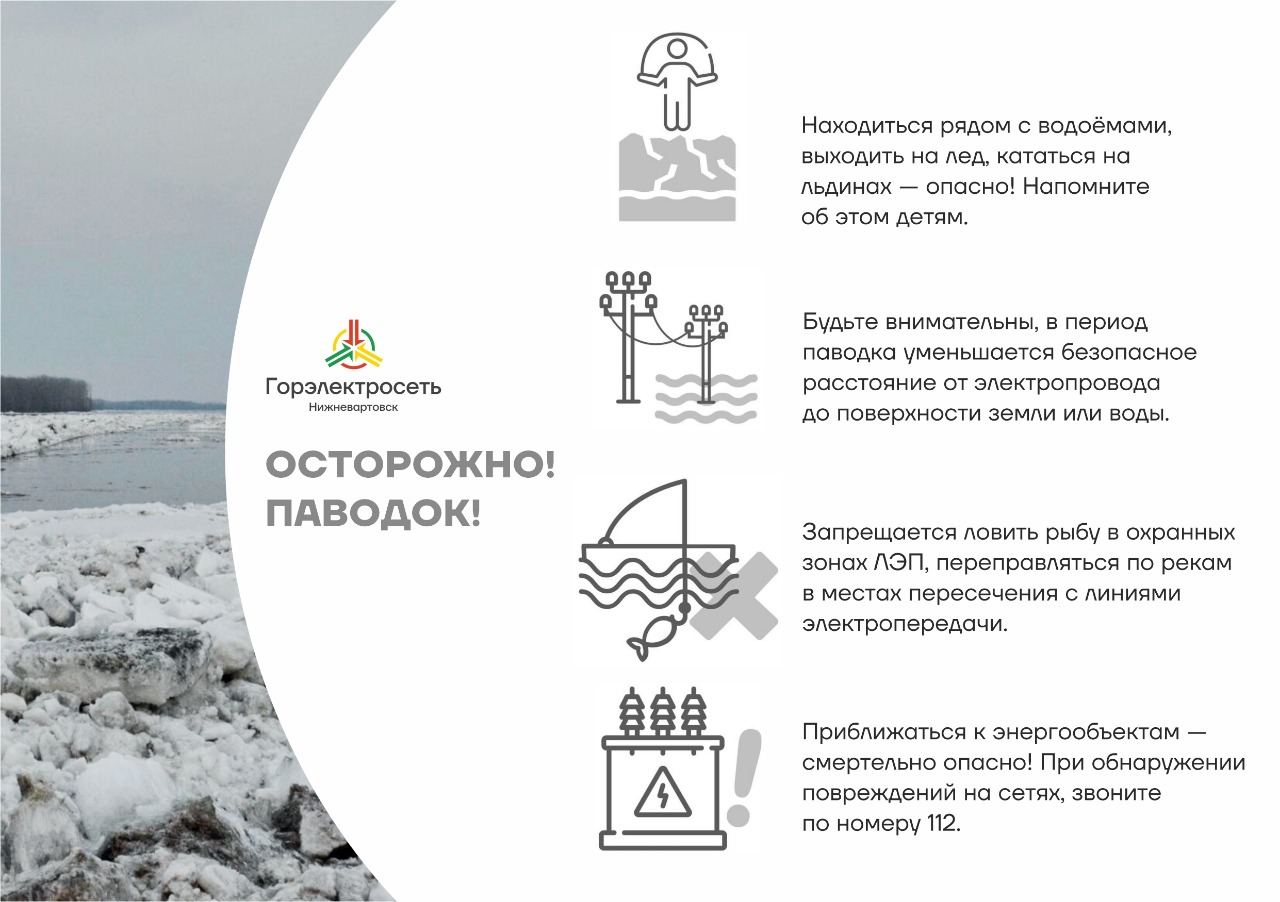 Горэлектросеть
Нижневартовск

ОСТОРОЖНО!
ПАВОДОК!

Находиться рядом с водоёмами, выходить на лед, кататься на льдинах — опасно! Напомните об этом детям.

Будьте внимательны, в период паводка уменьшается безопасное расстояние от электропровода до поверхности земли или воды.

Запрещается ловить рыбу в охранных зонах ЛЭП, переправляться по рекам в местах пересечения с линиями электропередачи.

Приближаться к энергообъектам — смертельно опасно! При обнаружении повреждений на сетях, звоните по номеру 112.